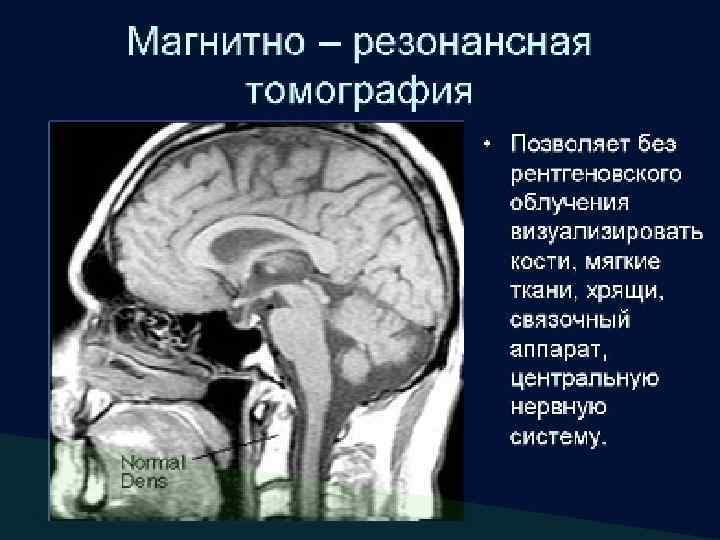 Магнитно – резонансная томография

Normal Dens

• Позволяет без рентгеновского облучения визуализировать кости, мягкие ткани, хрящи, связочный аппарат, центральную нервную систему.